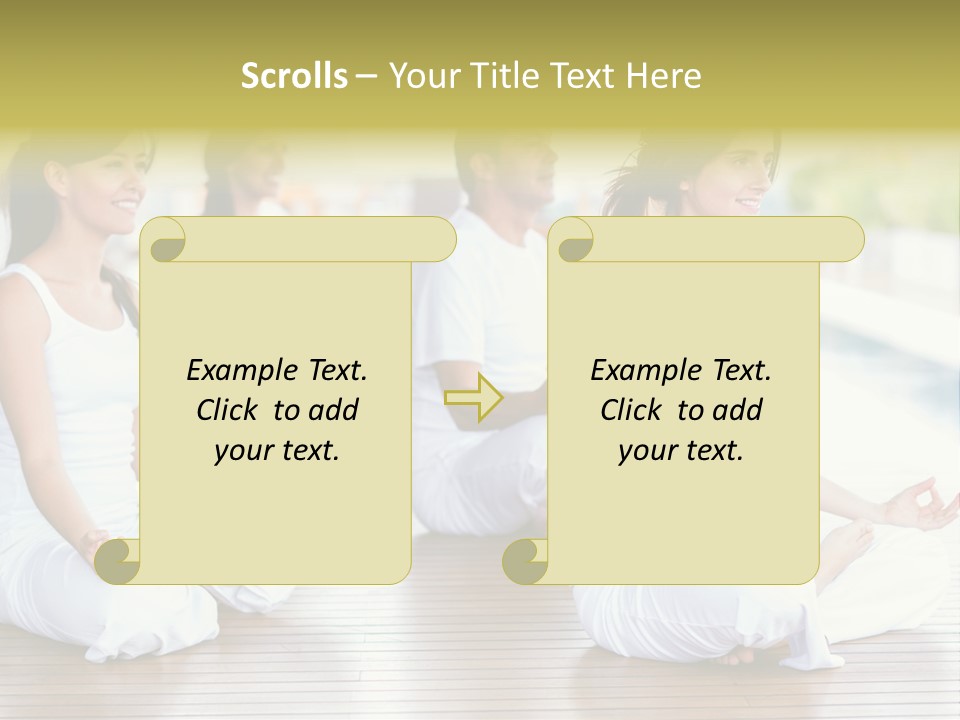 Scrolls – Your Title Text Here

Example Text. Click to add your text.

Example Text. Click to add your text.